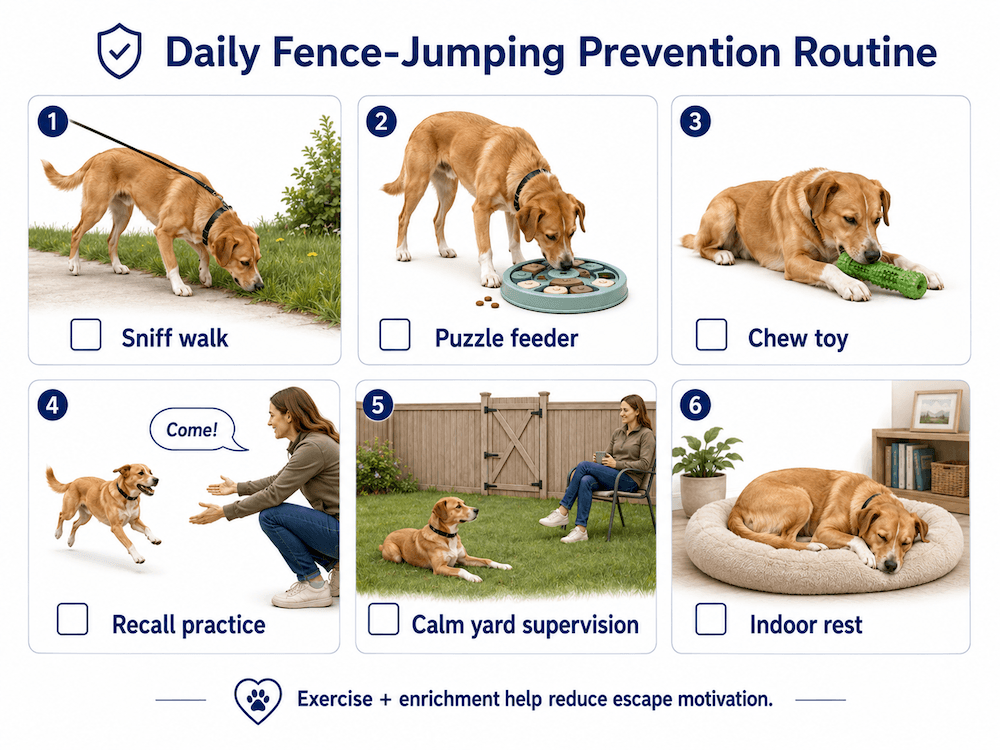 Daily Fence-Jumping Prevention Routine

1
Sniff walk

2
Puzzle feeder

3
Chew toy

4
Come!
Recall practice

5
Calm yard supervision

6
Indoor rest

Exercise + enrichment help reduce escape motivation.